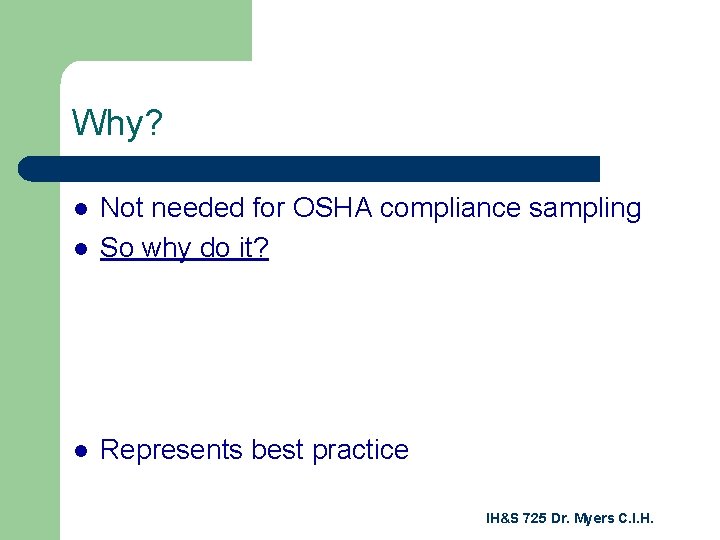 Why?

- Not needed for OSHA compliance sampling
- So why do it?

- Represents best practice

IH&S 725 Dr. Myers C.I.H.